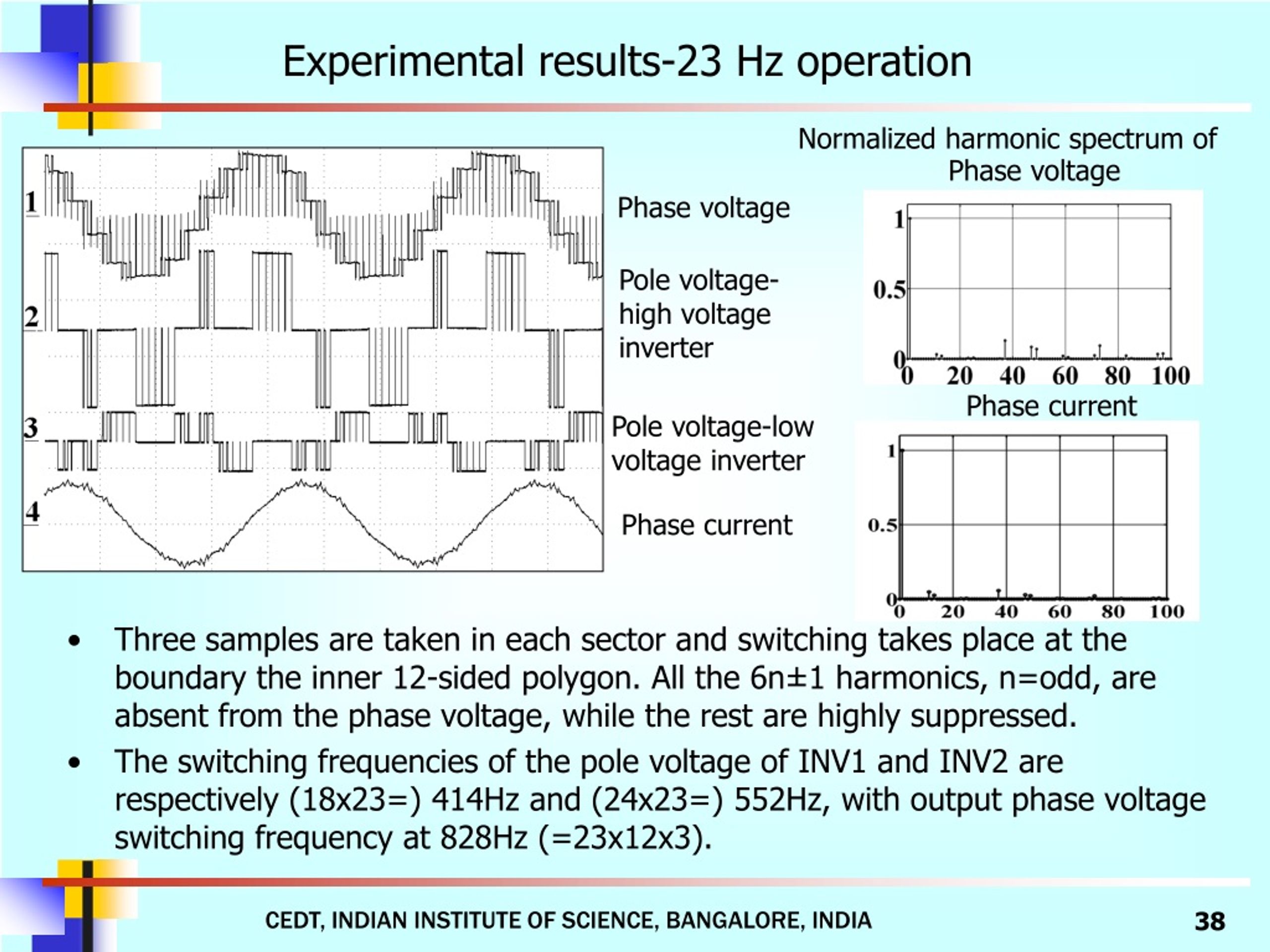 Experimental results-23 Hz operation

1
2
3
4

Phase voltage

Pole voltage-high voltage inverter

Pole voltage-low voltage inverter

Phase current

Normalized harmonic spectrum of Phase voltage

1
0.5
0
0 20 40 60 80 100

Phase current

1
0.5
0
0 20 40 60 80 100

• Three samples are taken in each sector and switching takes place at the boundary the inner 12-sided polygon. All the 6n±1 harmonics, n=odd, are absent from the phase voltage, while the rest are highly suppressed.

• The switching frequencies of the pole voltage of INV1 and INV2 are respectively (18x23=) 414Hz and (24x23=) 552Hz, with output phase voltage switching frequency at 828Hz (=23x12x3).

CEDT, INDIAN INSTITUTE OF SCIENCE, BANGALORE, INDIA

38